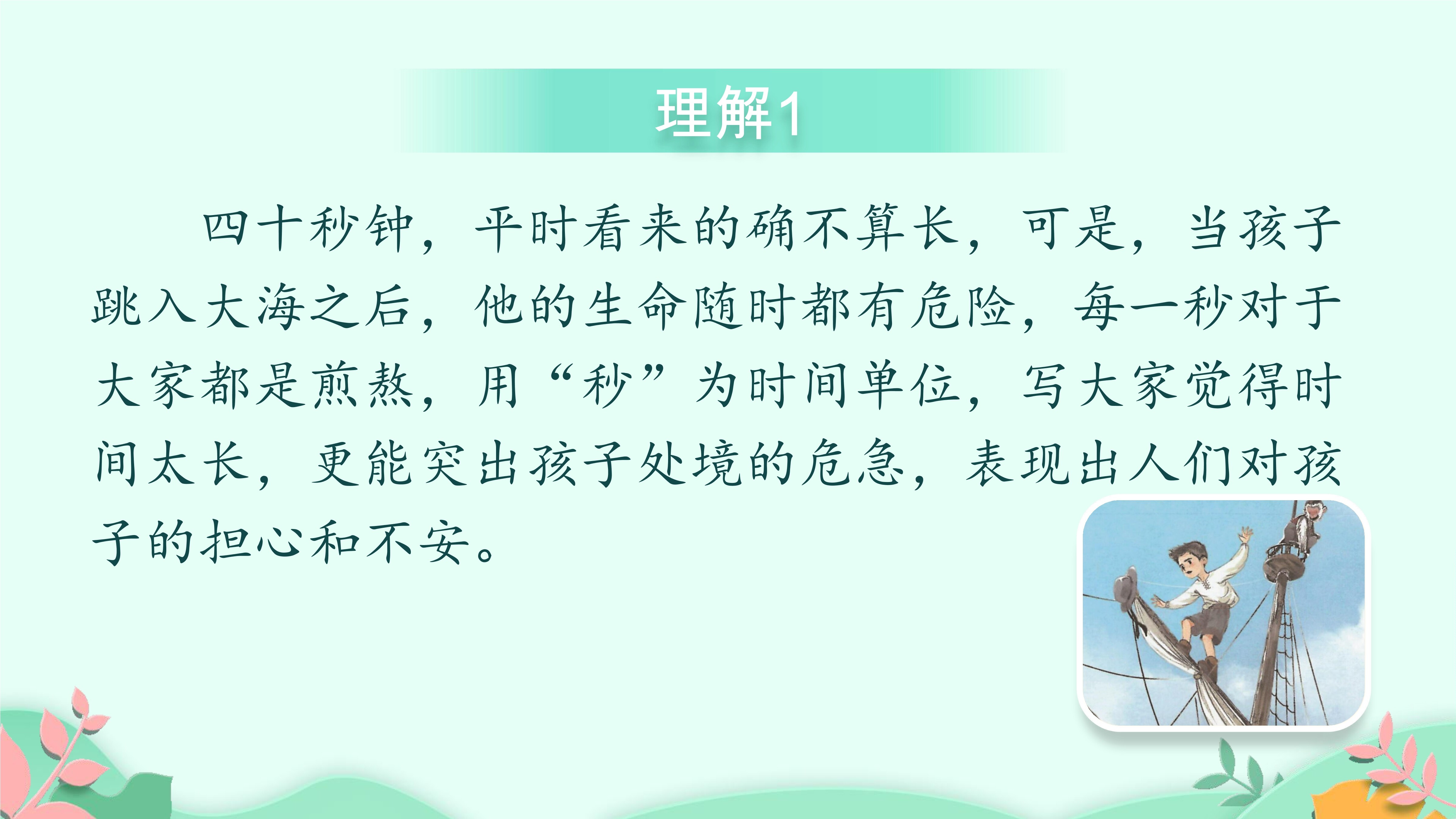 理解1

四十秒钟，平时看来的确不算长，可是，当孩子跳入大海之后，他的生命随时都有危险，每一秒对于大家都是煎熬，用“秒”为时间单位，写大家觉得时间太长，更能突出孩子处境的危急，表现出人们对孩子的担心和不安。